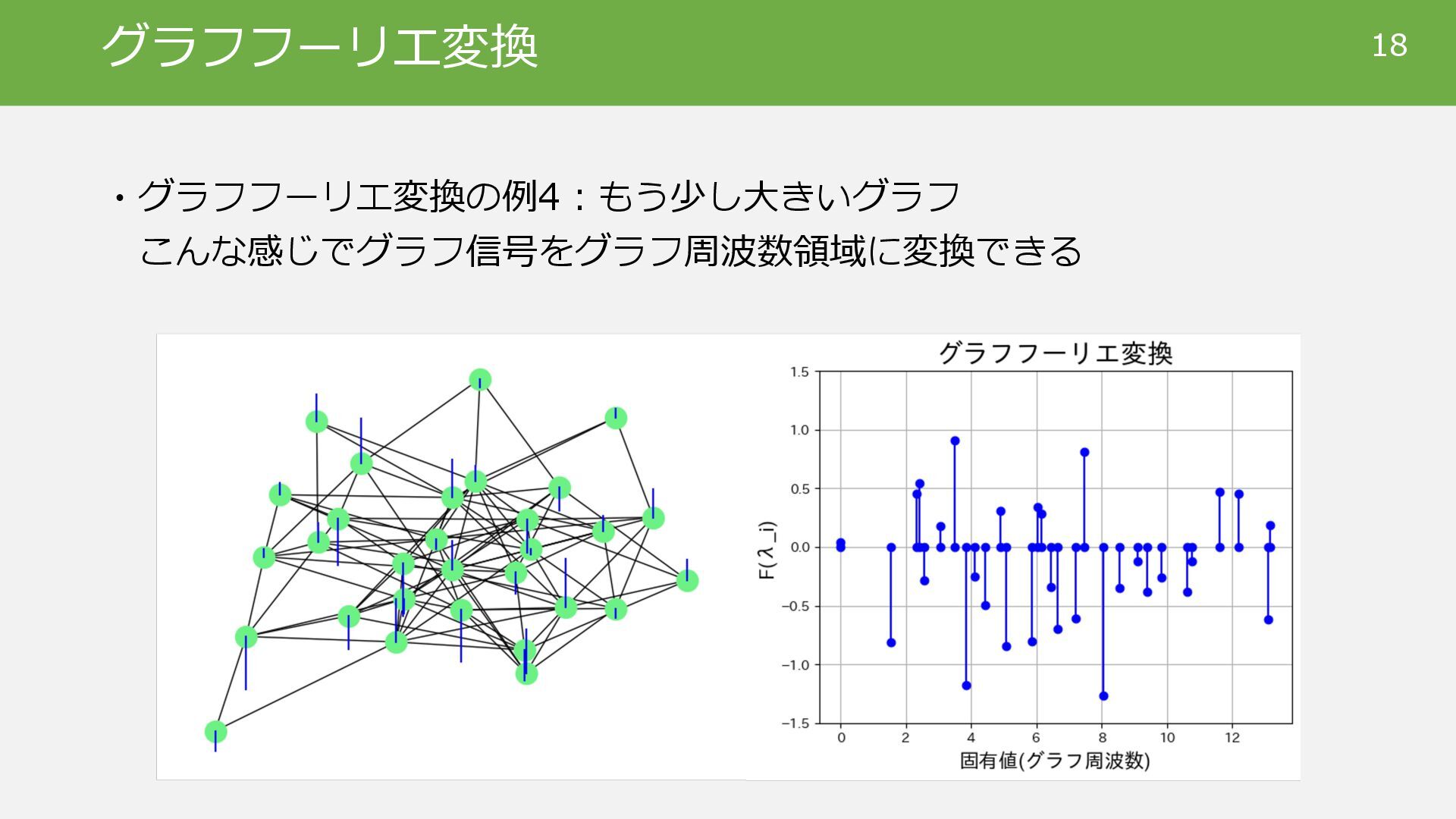 グラフフーリエ変換

18

・グラフフーリエ変換の例4：もう少し大きいグラフ
こんな感じでグラフ信号をグラフ周波数領域に変換できる

グラフフーリエ変換

1.5
1.0
0.5
0.0
−0.5
−1.0
−1.5

F(λ_i)

0
2
4
6
8
10
12

固有値(グラフ周波数)